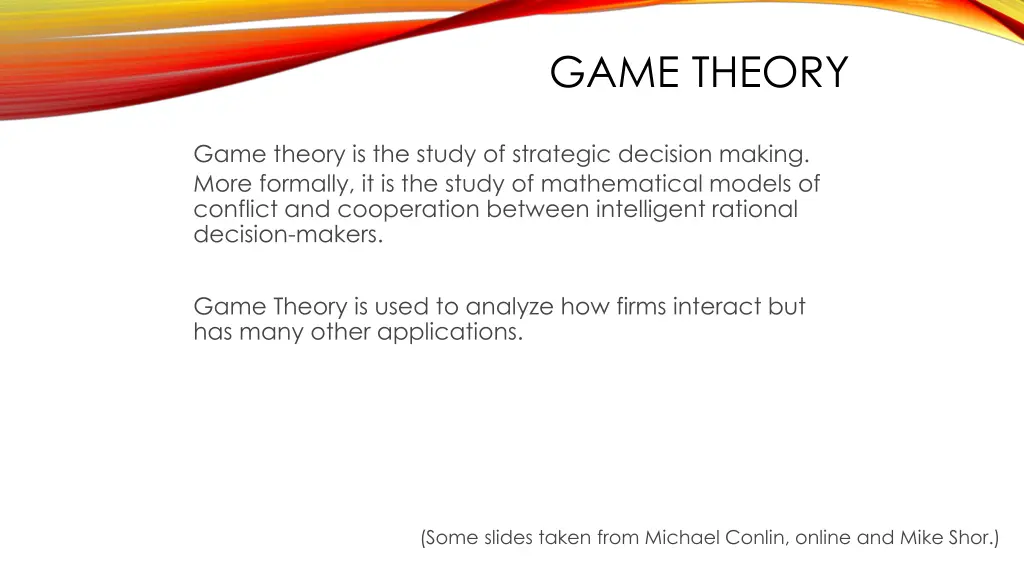 GAME THEORY

Game theory is the study of strategic decision making. More formally, it is the study of mathematical models of conflict and cooperation between intelligent rational decision-makers.

Game Theory is used to analyze how firms interact but has many other applications.

(Some slides taken from Michael Conlin, online and Mike Shor.)